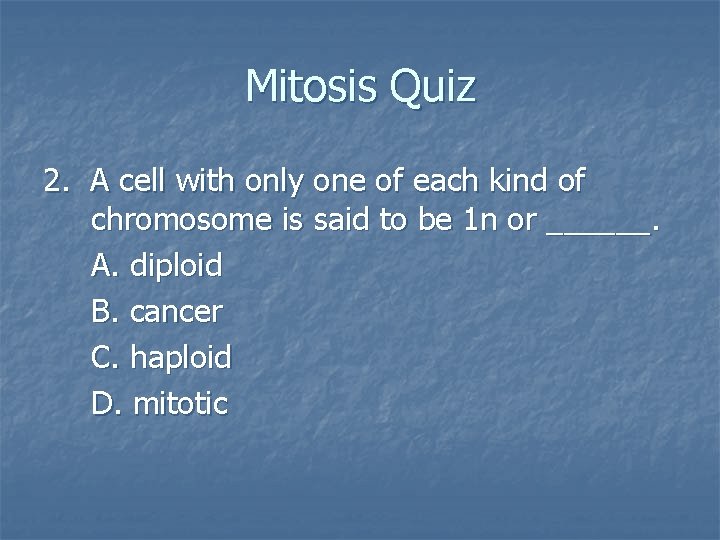 Mitosis Quiz

2. A cell with only one of each kind of chromosome is said to be 1n or ______.

A. diploid

B. cancer

C. haploid

D. mitotic